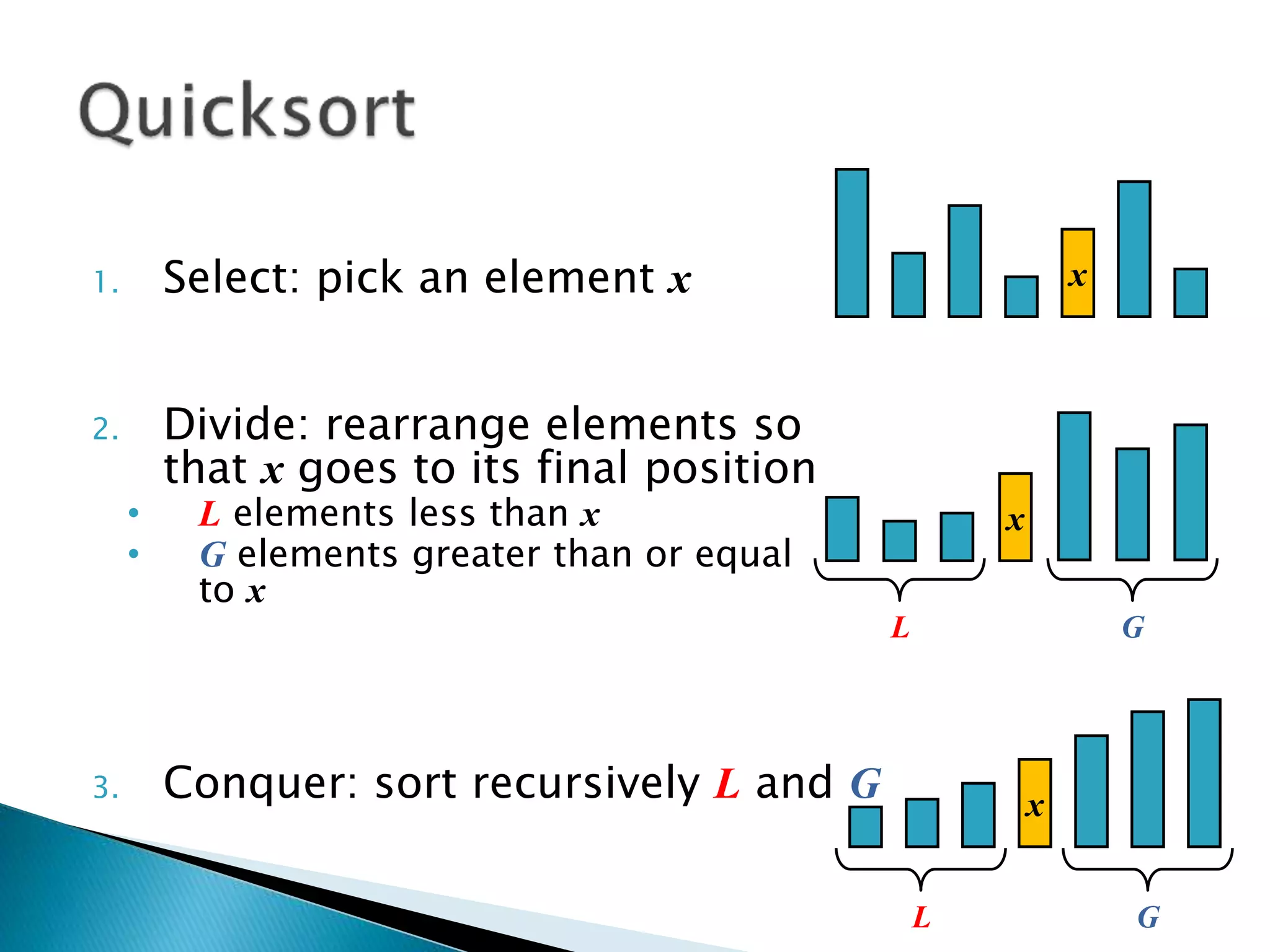 Quicksort

1. Select: pick an element $x$

$x$

2. Divide: rearrange elements so that $x$ goes to its final position
• $L$ elements less than $x$
• $G$ elements greater than or equal to $x$

$x$

$L$ $G$

3. Conquer: sort recursively $L$ and $G$

$x$

$L$ $G$